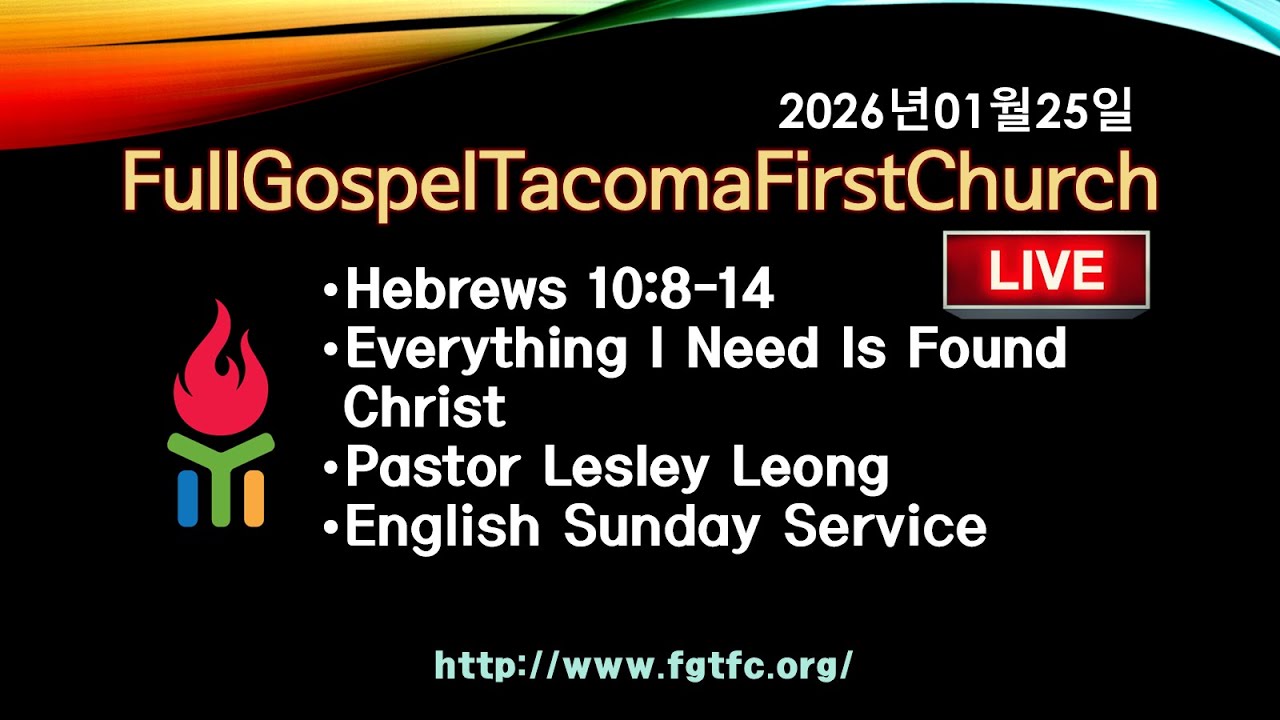 2026년01월25일

FullGospelTacomaFirstChurch

LIVE

•Hebrews 10:8-14
•Everything I Need Is Found Christ
•Pastor Lesley Leong
•English Sunday Service

http://www.fgtfc.org/